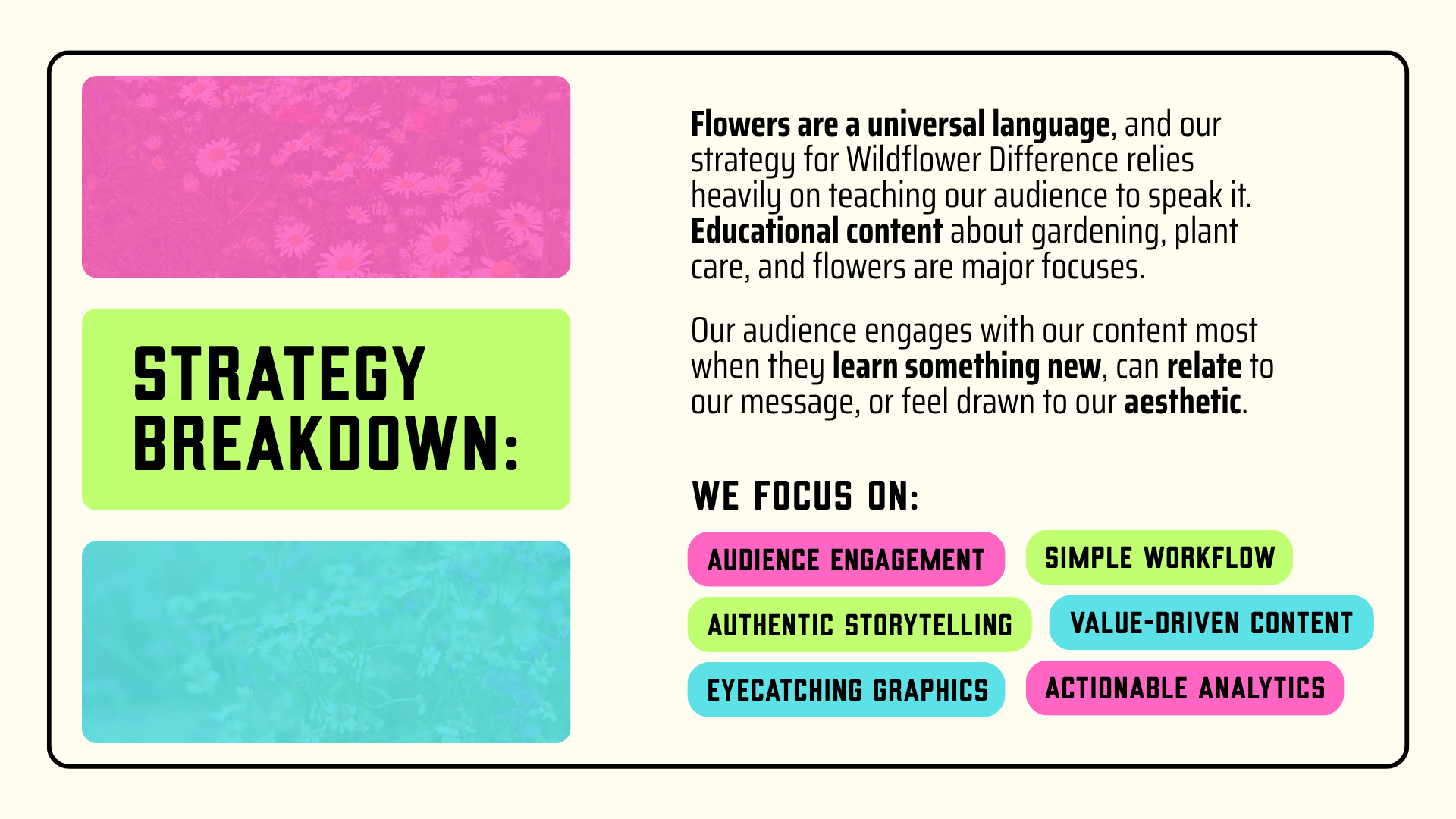 STRATEGY BREAKDOWN:

Flowers are a universal language, and our strategy for Wildflower Difference relies heavily on teaching our audience to speak it. Educational content about gardening, plant care, and flowers are major focuses.

Our audience engages with our content most when they learn something new, can relate to our message, or feel drawn to our aesthetic.

WE FOCUS ON:

AUDIENCE ENGAGEMENT
SIMPLE WORKFLOW
AUTHENTIC STORYTELLING
VALUE-DRIVEN CONTENT
EYECATCHING GRAPHICS
ACTIONABLE ANALYTICS